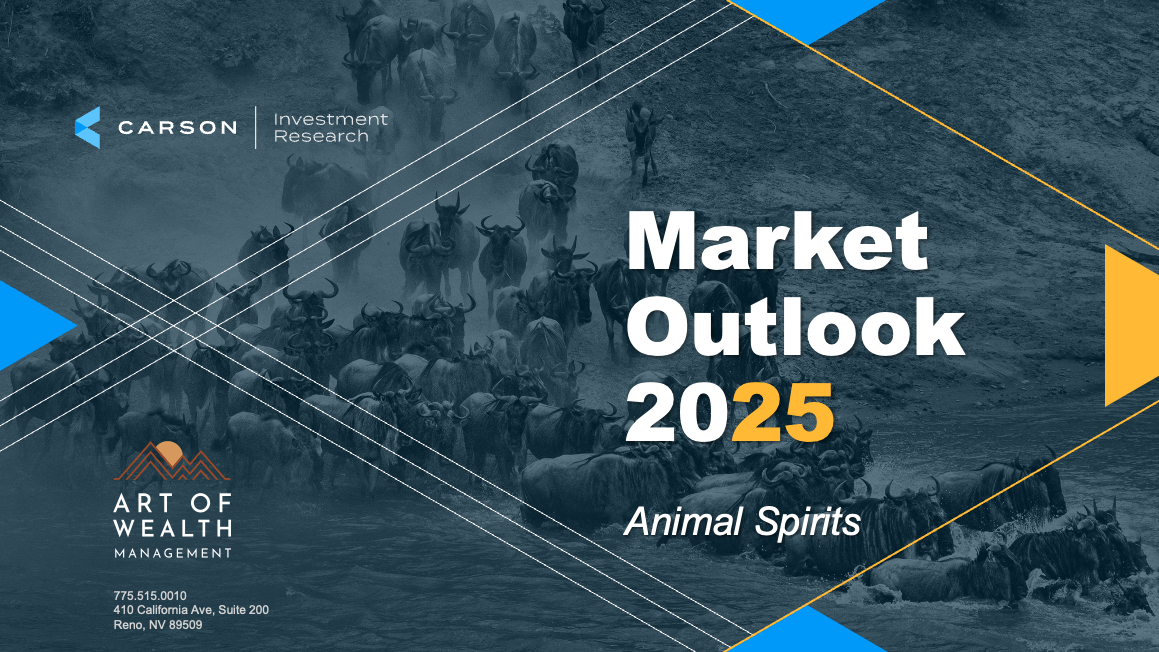 CARSON | Investment Research

Market Outlook 2025

Animal Spirits

ART OF WEALTH MANAGEMENT

775.515.0010
410 California Ave, Suite 200
Reno, NV 89509